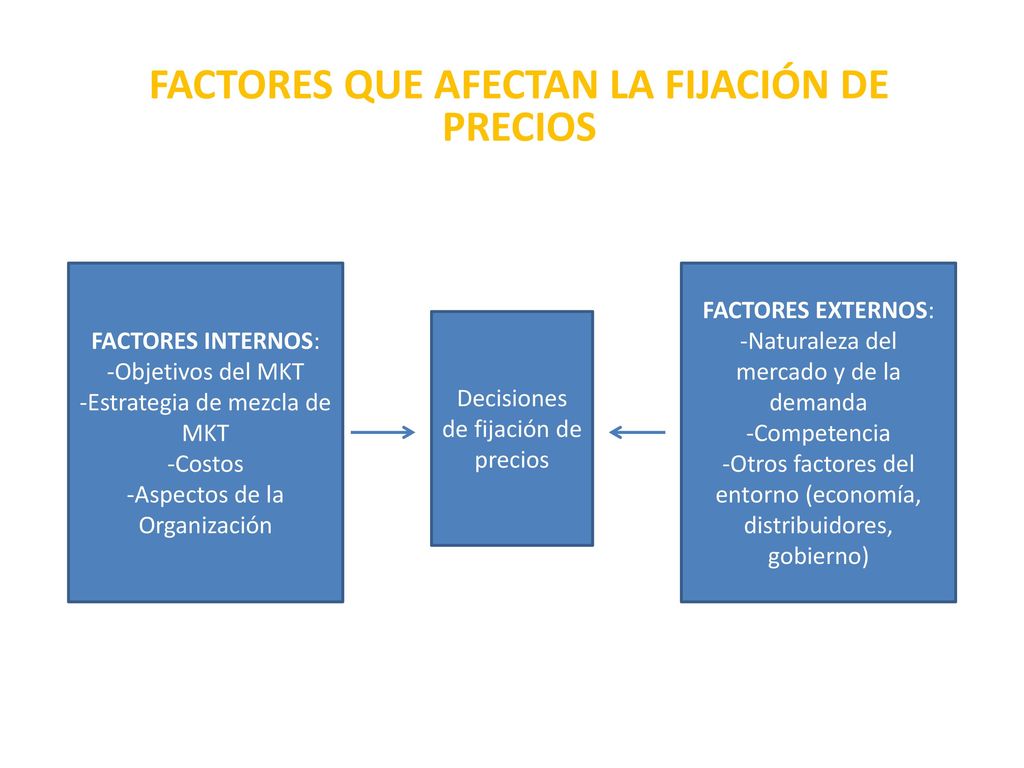 FACTORES QUE AFECTAN LA FIJACIÓN DE PRECIOS

FACTORES INTERNOS:
-Objetivos del MKT
-Estrategia de mezcla de MKT
-Costos
-Aspectos de la Organización

Decisiones de fijación de precios

FACTORES EXTERNOS:
-Naturaleza del mercado y de la demanda
-Competencia
-Otros factores del entorno (economía, distribuidores, gobierno)